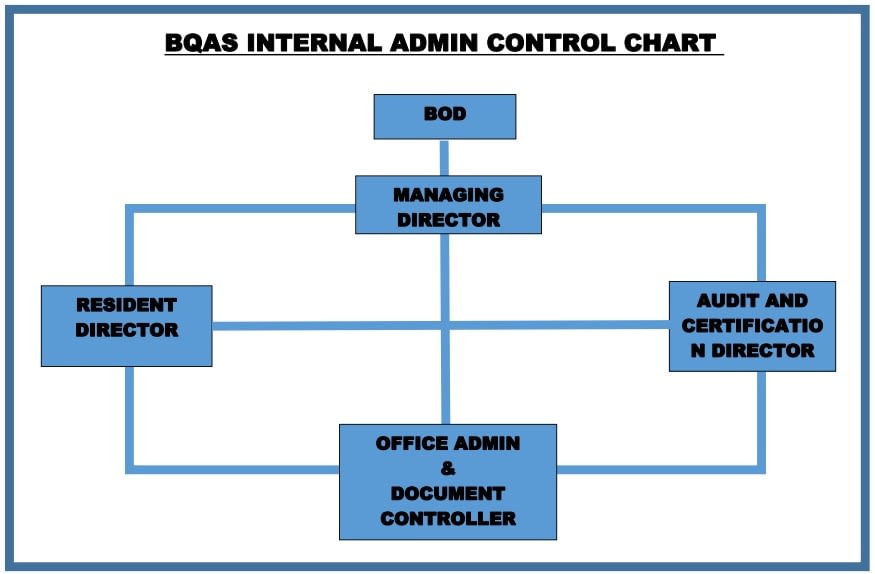 BQAS INTERNAL ADMIN CONTROL CHART

BOD

MANAGING DIRECTOR

RESIDENT DIRECTOR

AUDIT AND CERTIFICATIO N DIRECTOR

OFFICE ADMIN & DOCUMENT CONTROLLER